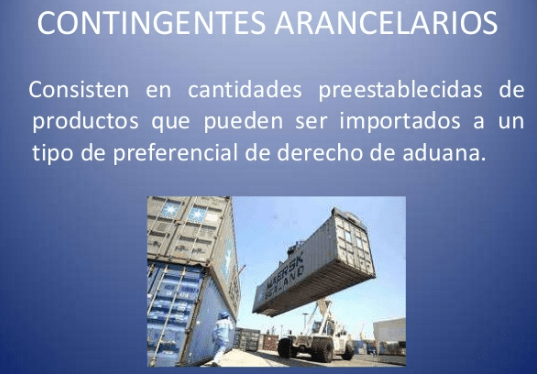 CONTINGENTES ARANCELARIOS

Consisten en cantidades preestablecidas de productos que pueden ser importados a un tipo de preferencial de derecho de aduana.

MAERSK SEALAND